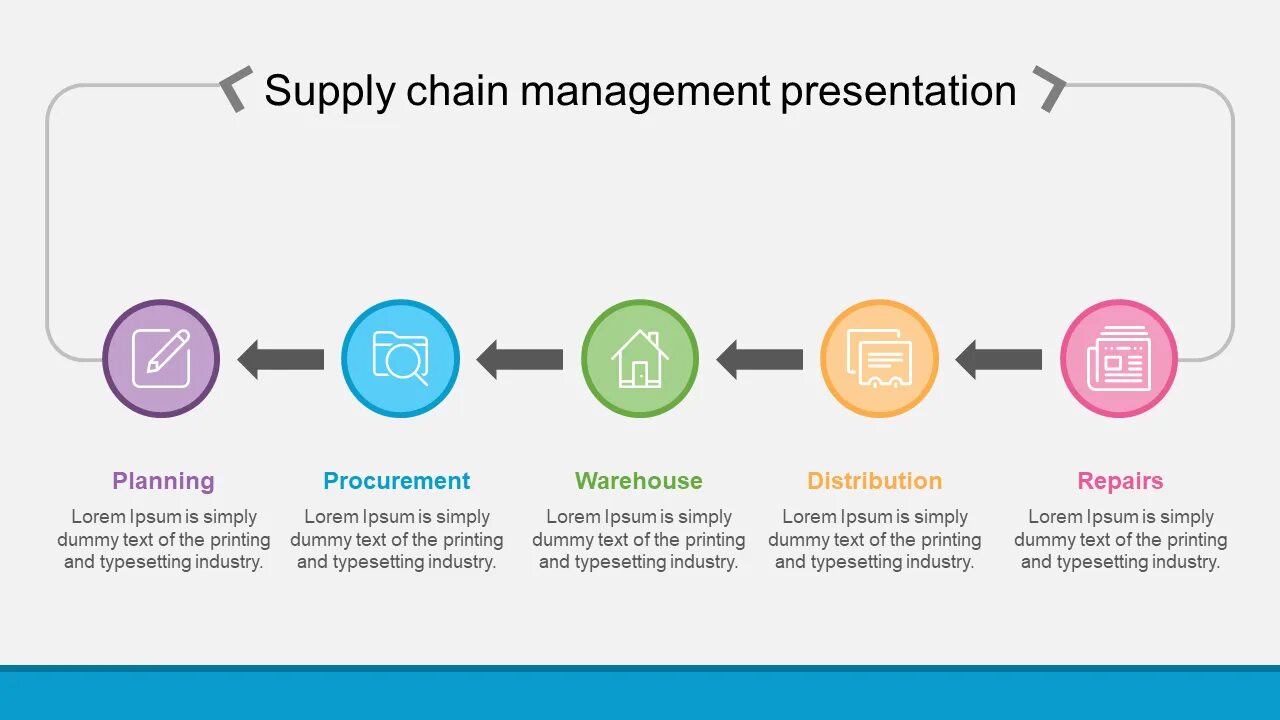 Supply chain management presentation

Planning
Lorem Ipsum is simply dummy text of the printing and typesetting industry.

Procurement
Lorem Ipsum is simply dummy text of the printing and typesetting industry.

Warehouse
Lorem Ipsum is simply dummy text of the printing and typesetting industry.

Distribution
Lorem Ipsum is simply dummy text of the printing and typesetting industry.

Repairs
Lorem Ipsum is simply dummy text of the printing and typesetting industry.